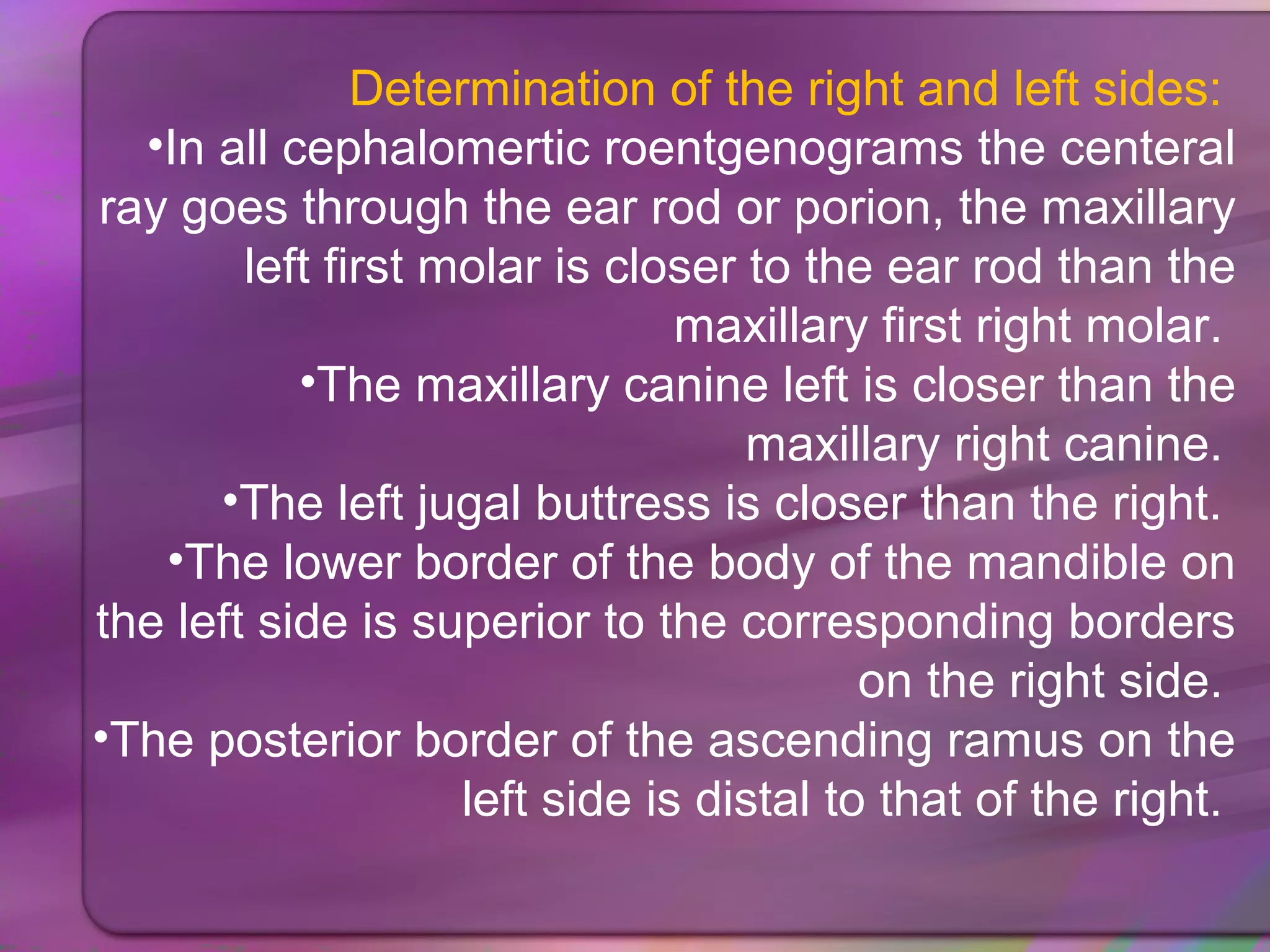 Determination of the right and left sides:

•In all cephalomertic roentgenograms the centeral ray goes through the ear rod or porion, the maxillary left first molar is closer to the ear rod than the maxillary first right molar.

•The maxillary canine left is closer than the maxillary right canine.

•The left jugal buttress is closer than the right.

•The lower border of the body of the mandible on the left side is superior to the corresponding borders on the right side.

•The posterior border of the ascending ramus on the left side is distal to that of the right.